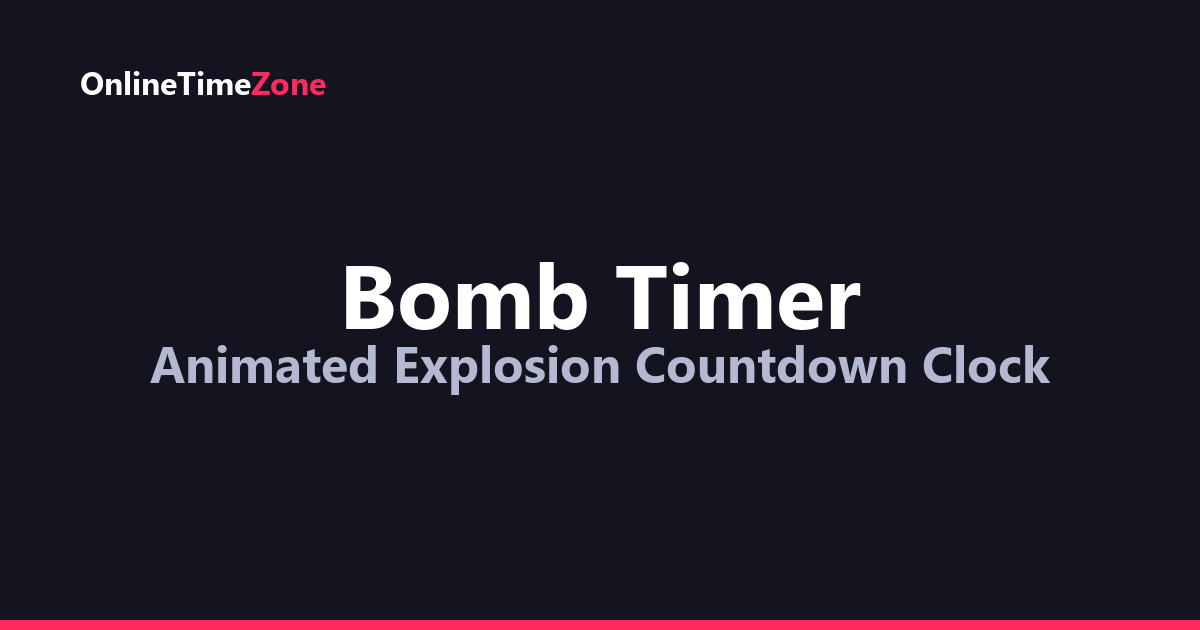 OnlineTimeZone

Bomb Timer
Animated Explosion Countdown Clock